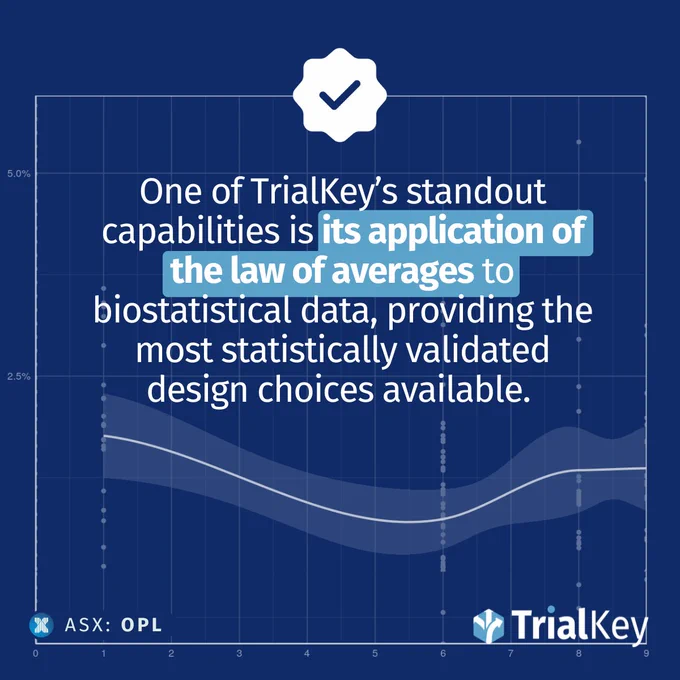 5.0%

2.5%

One of TrialKey's standout capabilities is its application of the law of averages to biostatistical data, providing the most statistically validated design choices available.

ASX: OPL

TrialKey

0 1 2 3 4 5 6 7 8 9